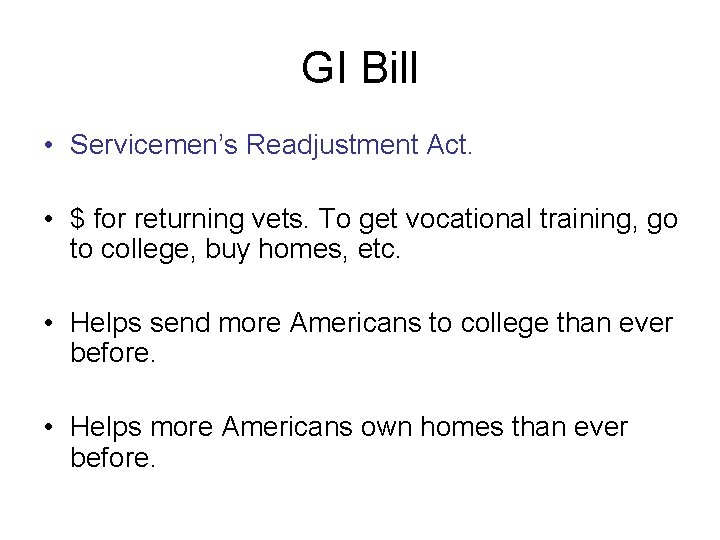 GI Bill

• Servicemen's Readjustment Act.

• \$ for returning vets. To get vocational training, go to college, buy homes, etc.

• Helps send more Americans to college than ever before.

• Helps more Americans own homes than ever before.